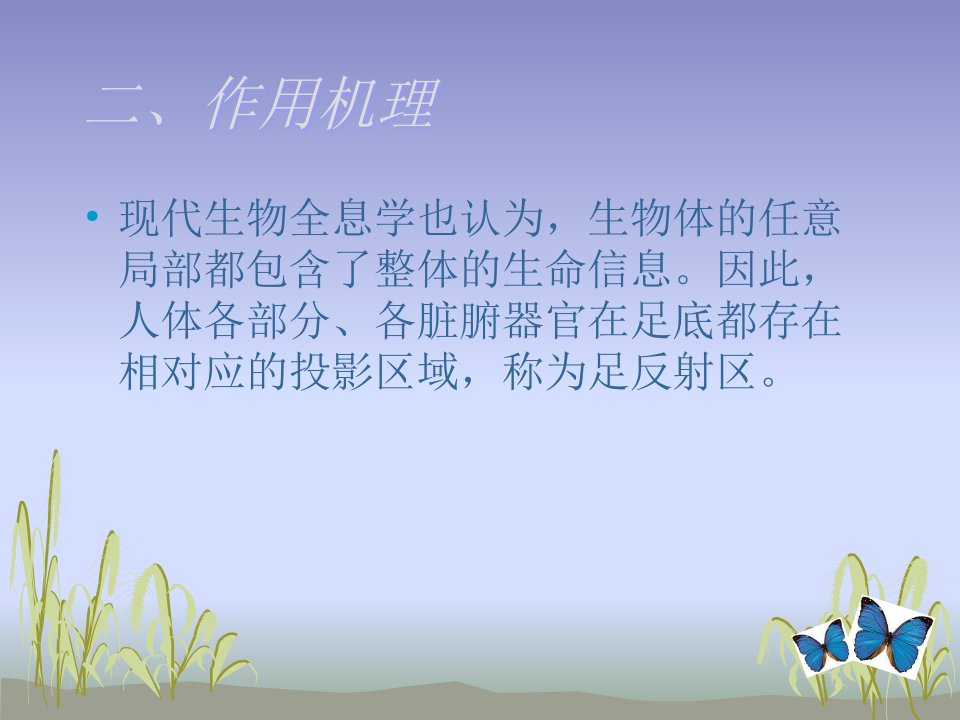 二、作用机理

• 现代生物全息学也认为，生物体的任意局部都包含了整体的生命信息。因此，人体各部分、各脏腑器官在足底都存在相对应的投影区域，称为足反射区。